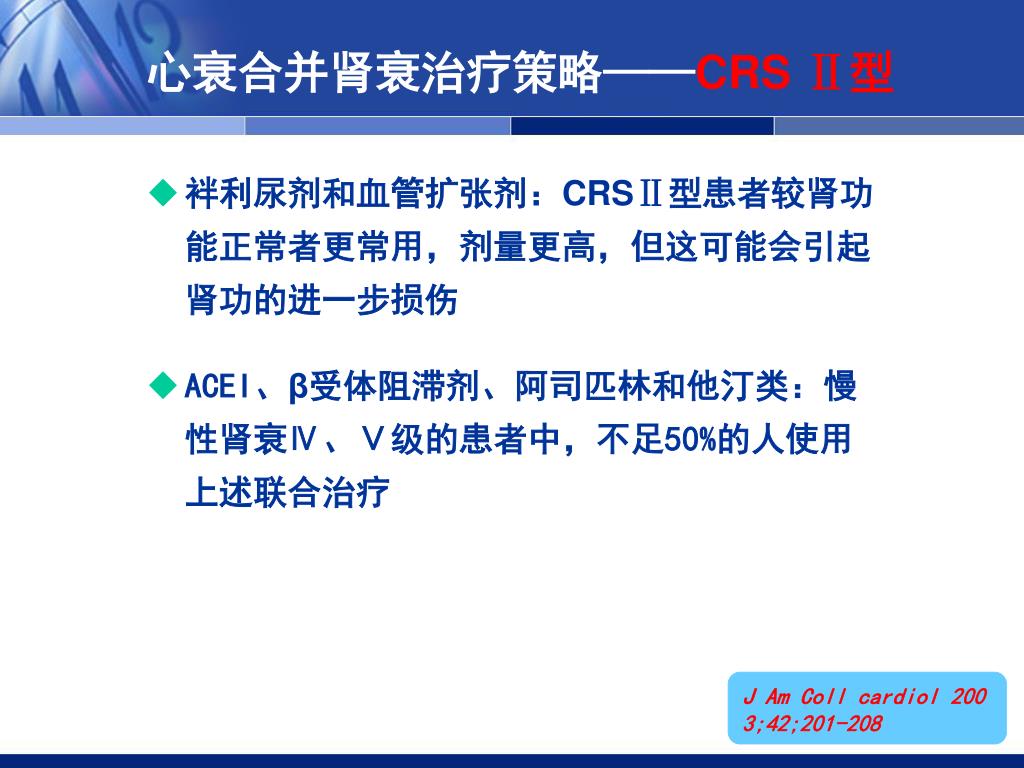 心衰合并肾衰治疗策略——CRS Ⅱ型

◆ 袢利尿剂和血管扩张剂：CRSⅡ型患者较肾功能正常者更常用，剂量更高，但这可能会引起肾功的进一步损伤

◆ ACEI、β受体阻滞剂、阿司匹林和他汀类：慢性肾衰Ⅳ、Ⅴ级的患者中，不足50%的人使用上述联合治疗

J Am Coll cardiol 2003;42;201-208